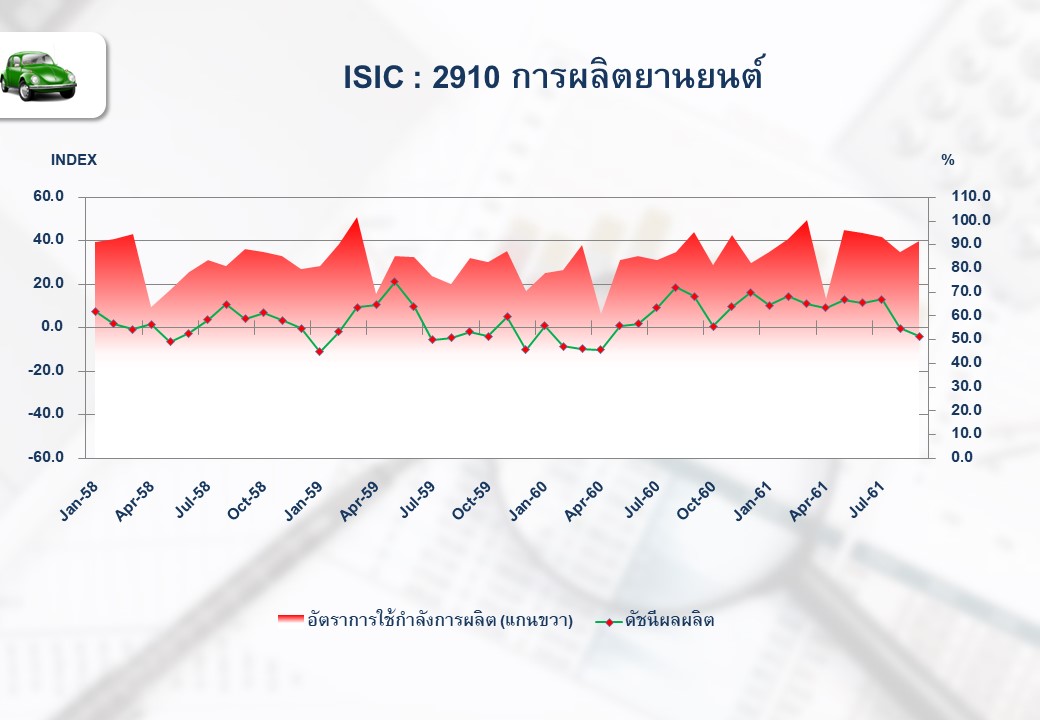 ISIC : 2910 การผลิตยานยนต์

INDEX

%

60.0
40.0
20.0
0.0
-20.0
-40.0
-60.0

110.0
100.0
90.0
80.0
70.0
60.0
50.0
40.0
30.0
20.0
10.0
0.0

Jan-58
Apr-58
Jul-58
Oct-58
Jan-59
Apr-59
Jul-59
Oct-59
Jan-60
Apr-60
Jul-60
Oct-60
Jan-61
Apr-61
Jul-61

อัตราการใช้กำลังการผลิต (แกนขวา)
ดัชนีผลผลิต